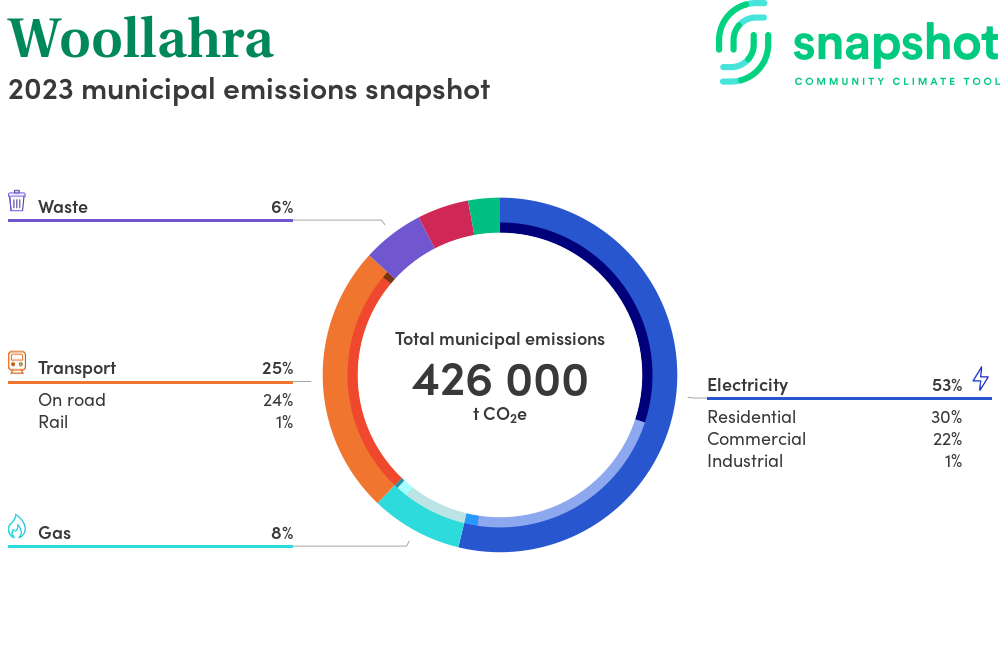 Woollahra
2023 municipal emissions snapshot

snapshot
COMMUNITY CLIMATE TOOL

Waste 6%

Transport 25%
On road 24%
Rail 1%

Gas 8%

Total municipal emissions
426 000
t $CO_2e$

Electricity 53%
Residential 30%
Commercial 22%
Industrial 1%